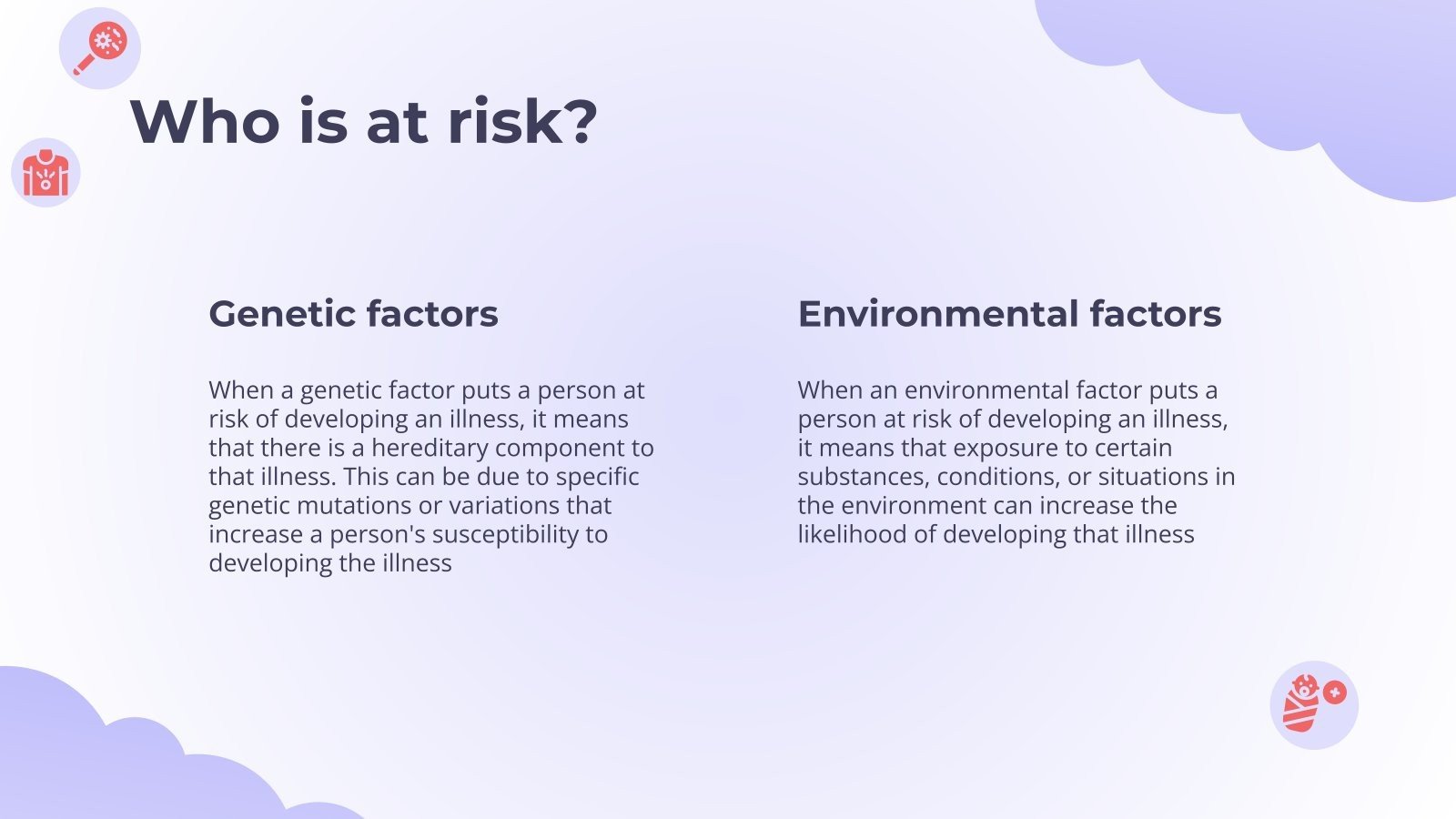 Who is at risk?

Genetic factors

When a genetic factor puts a person at risk of developing an illness, it means that there is a hereditary component to that illness. This can be due to specific genetic mutations or variations that increase a person's susceptibility to developing the illness

Environmental factors

When an environmental factor puts a person at risk of developing an illness, it means that exposure to certain substances, conditions, or situations in the environment can increase the likelihood of developing that illness